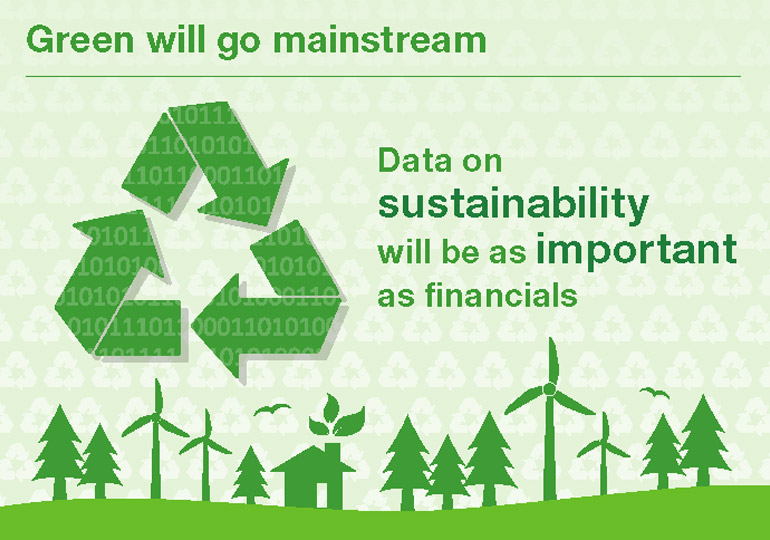 Green will go mainstream

Data on sustainability will be as important as financials